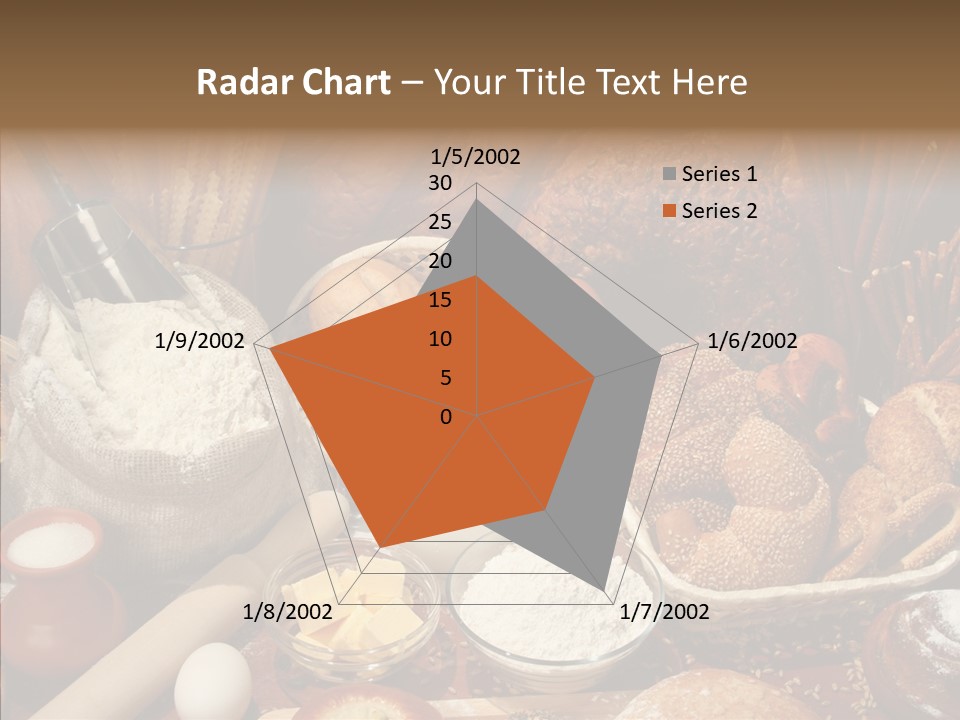 Radar Chart – Your Title Text Here

1/5/2002
30
25
20
15
10
5
0
1/6/2002
1/7/2002
1/8/2002
1/9/2002

Series 1
Series 2